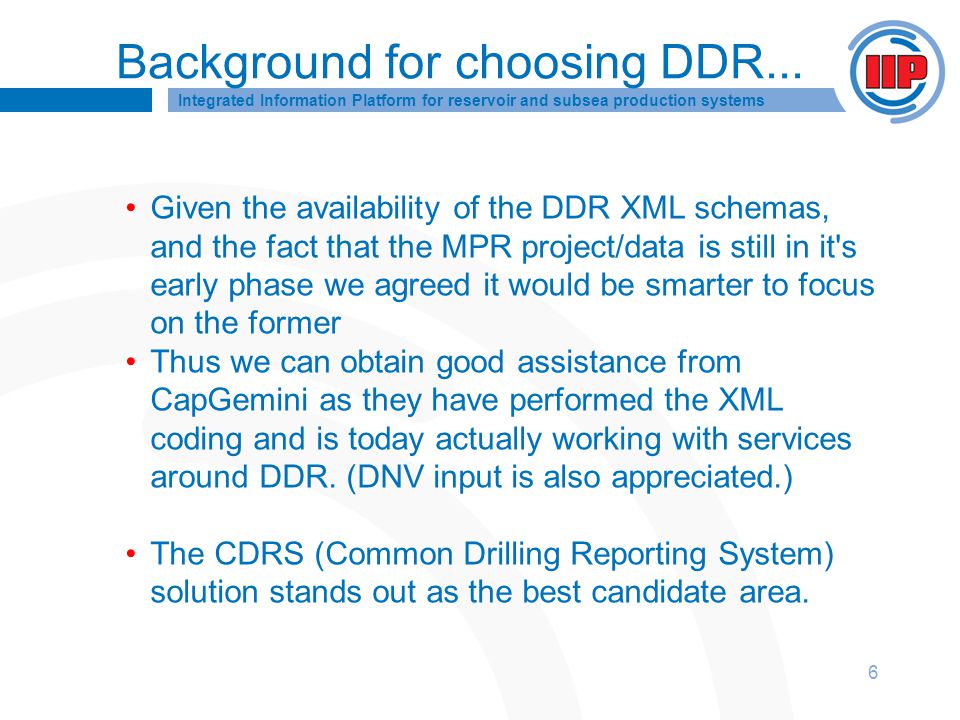 Background for choosing DDR...

Integrated Information Platform for reservoir and subsea production systems

IIP

• Given the availability of the DDR XML schemas, and the fact that the MPR project/data is still in it's early phase we agreed it would be smarter to focus on the former
• Thus we can obtain good assistance from CapGemini as they have performed the XML coding and is today actually working with services around DDR. (DNV input is also appreciated.)

• The CDRS (Common Drilling Reporting System) solution stands out as the best candidate area.

6